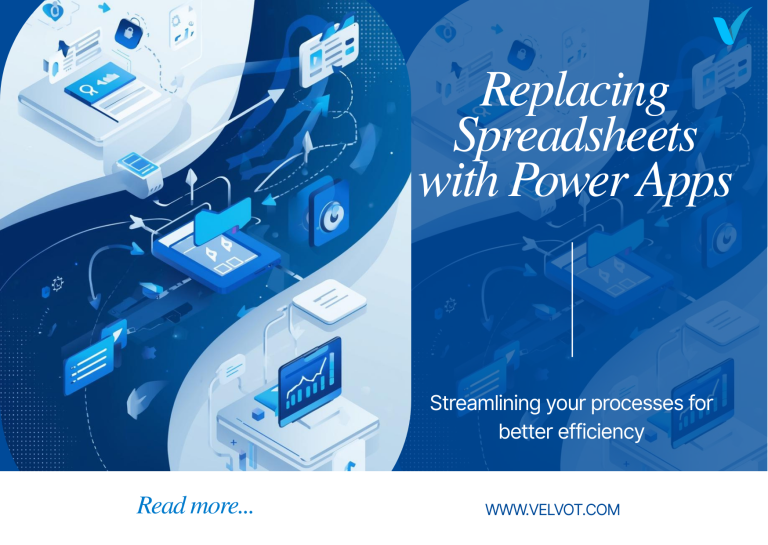 Replacing Spreadsheets with Power Apps

Streamlining your processes for better efficiency

Read more...

WWW.VELVOT.COM